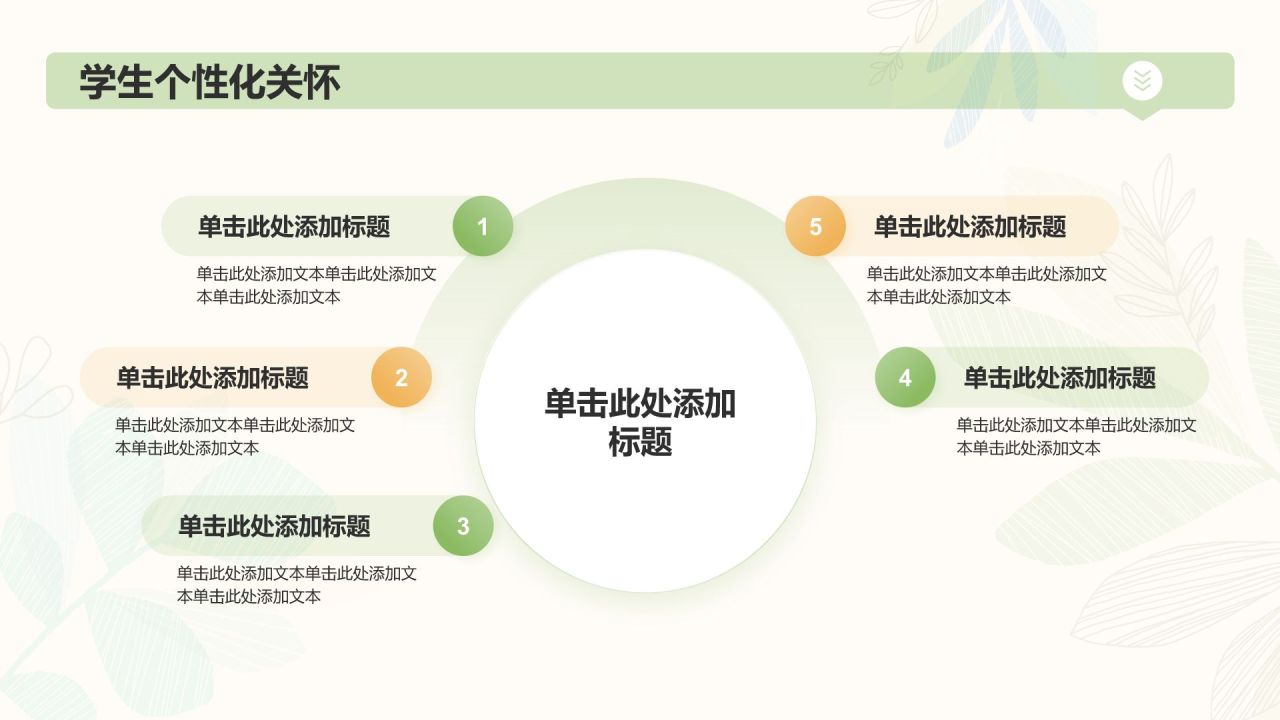 学生个性化关怀

单击此处添加标题 1
单击此处添加文本单击此处添加文本单击此处添加文本

单击此处添加标题 2
单击此处添加文本单击此处添加文本单击此处添加文本

单击此处添加标题 3
单击此处添加文本单击此处添加文本单击此处添加文本

单击此处添加标题

5 单击此处添加标题
单击此处添加文本单击此处添加文本单击此处添加文本

4 单击此处添加标题
单击此处添加文本单击此处添加文本单击此处添加文本